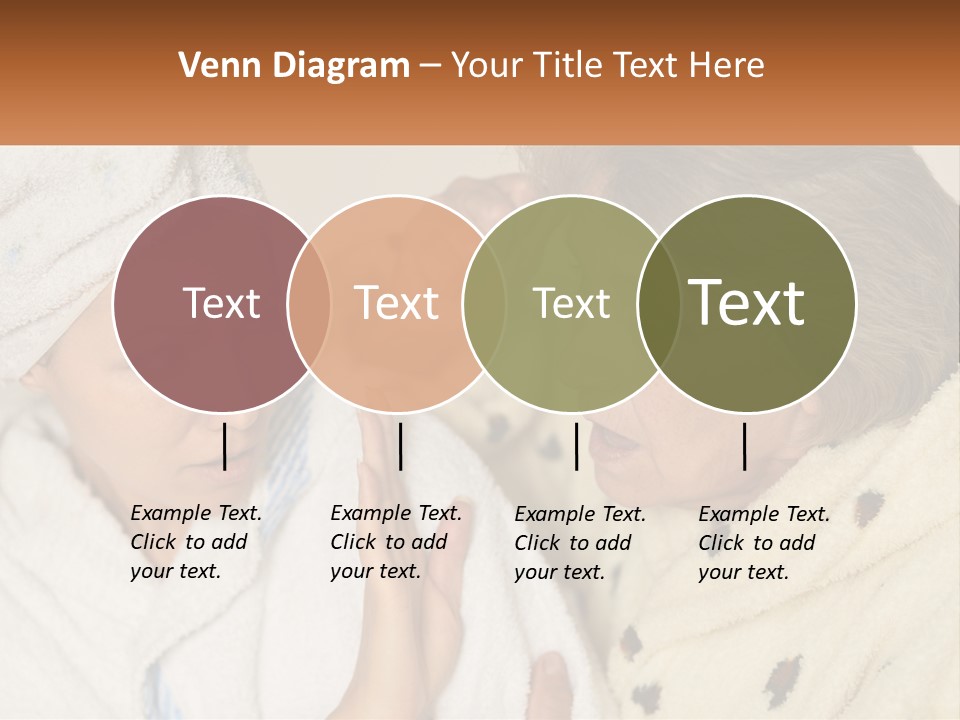 Venn Diagram – Your Title Text Here

Text

Text

Text

Text

Example Text. Click to add your text.

Example Text. Click to add your text.

Example Text. Click to add your text.

Example Text. Click to add your text.